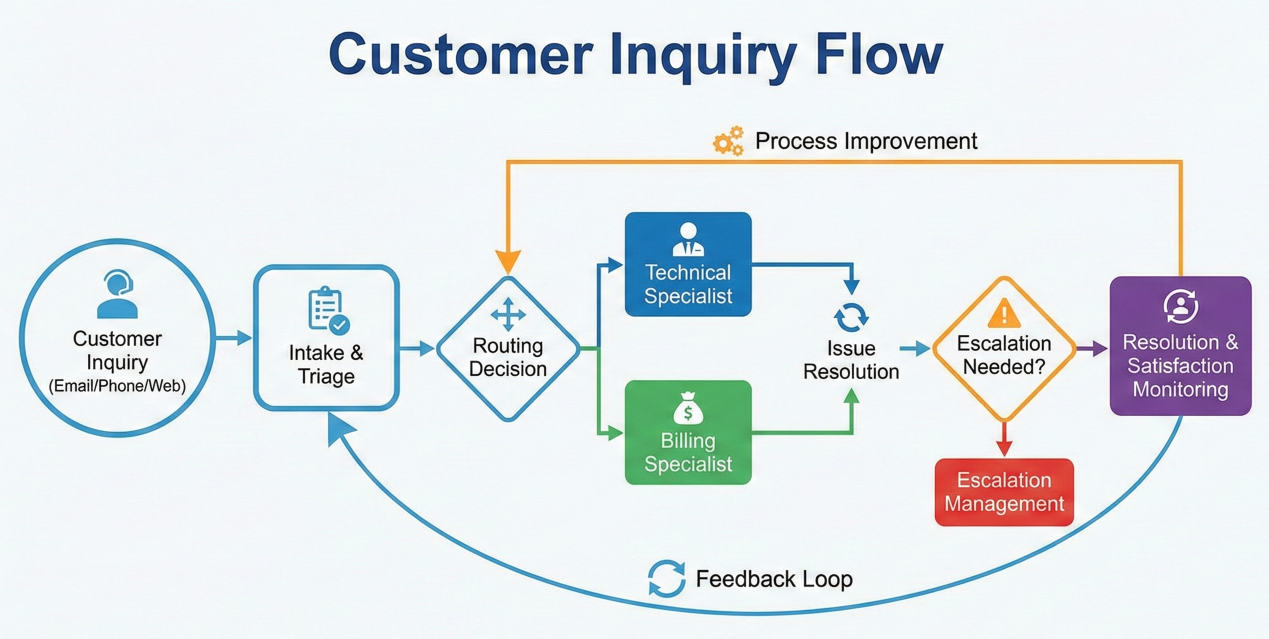 Customer Inquiry Flow

Process Improvement

Customer Inquiry (Email/Phone/Web)

Intake & Triage

Routing Decision

Technical Specialist

Billing Specialist

Issue Resolution

Escalation Needed?

Escalation Management

Resolution & Satisfaction Monitoring

Feedback Loop